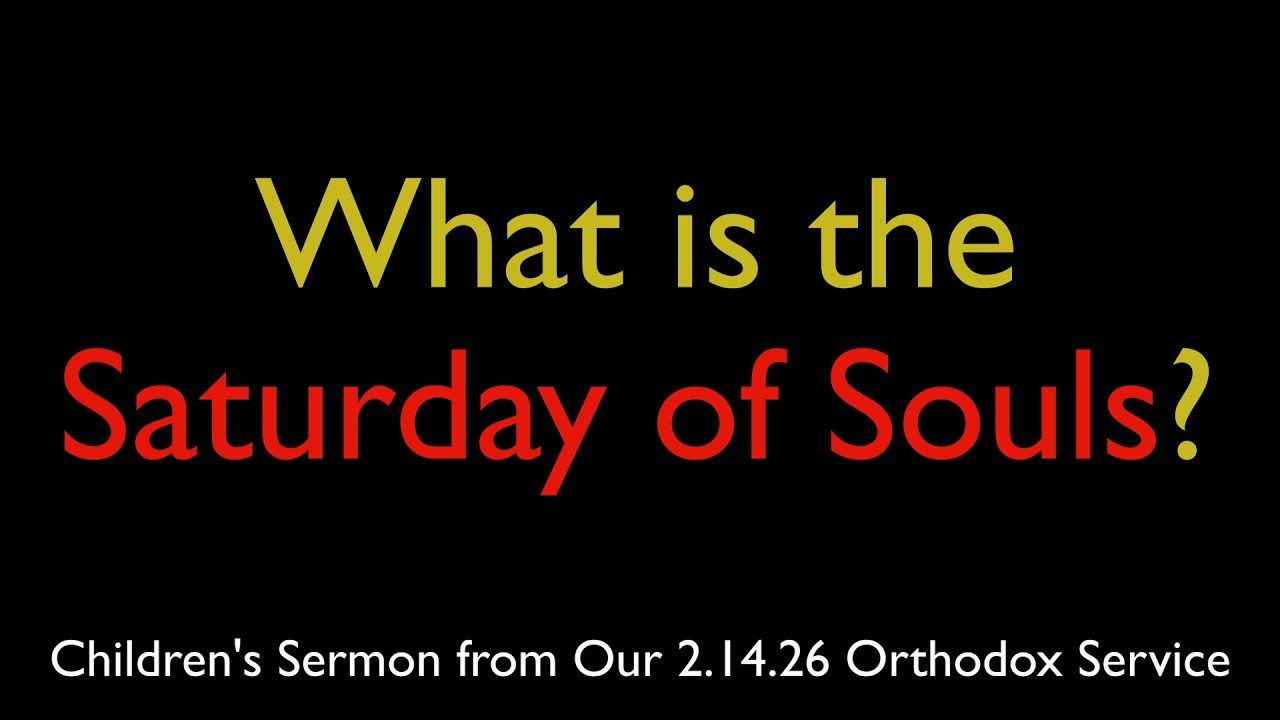 What is the
Saturday of Souls?

Children's Sermon from Our 2.14.26 Orthodox Service